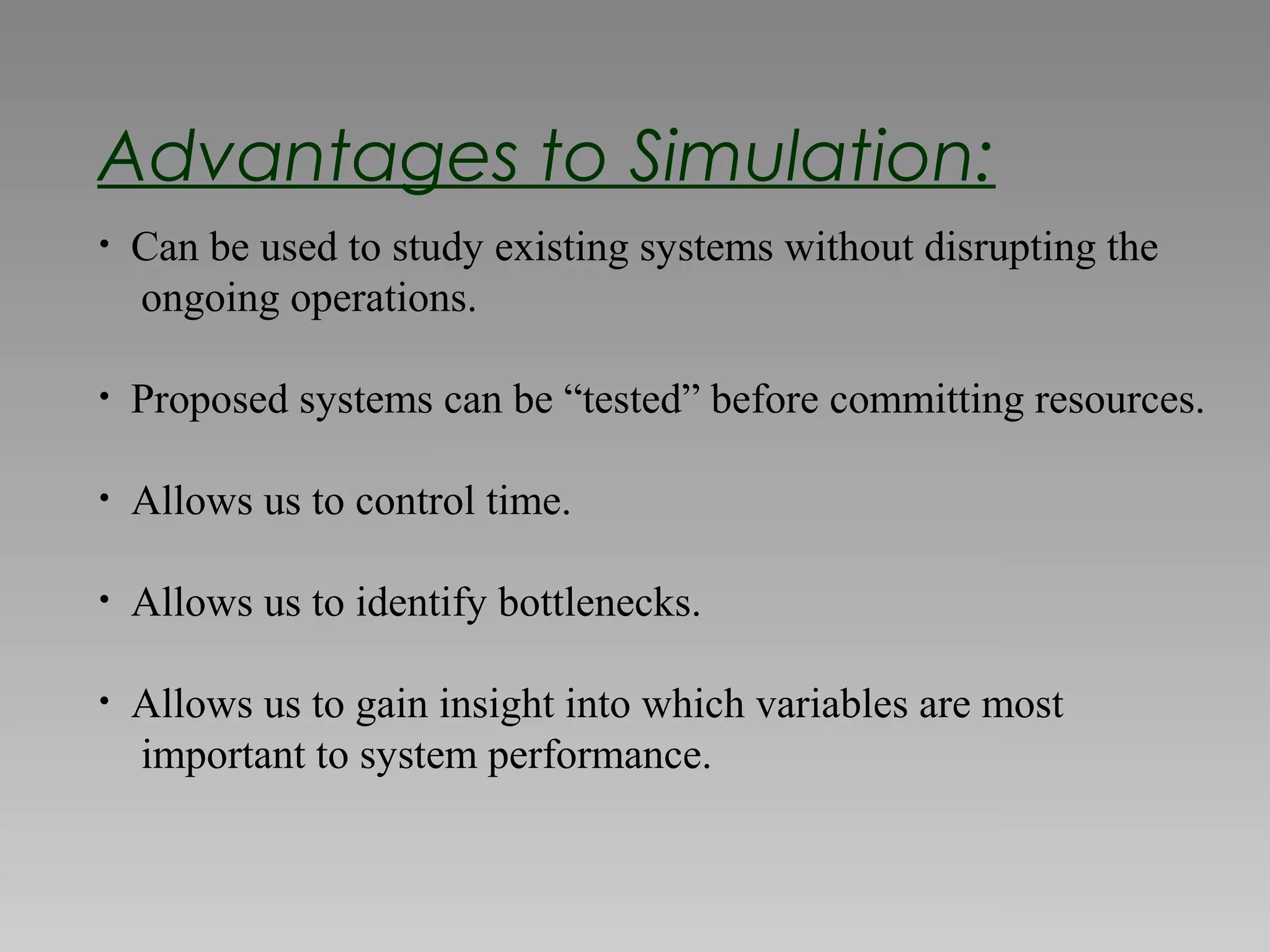 Advantages to Simulation:

• Can be used to study existing systems without disrupting the ongoing operations.

• Proposed systems can be “tested” before committing resources.

• Allows us to control time.

• Allows us to identify bottlenecks.

• Allows us to gain insight into which variables are most important to system performance.